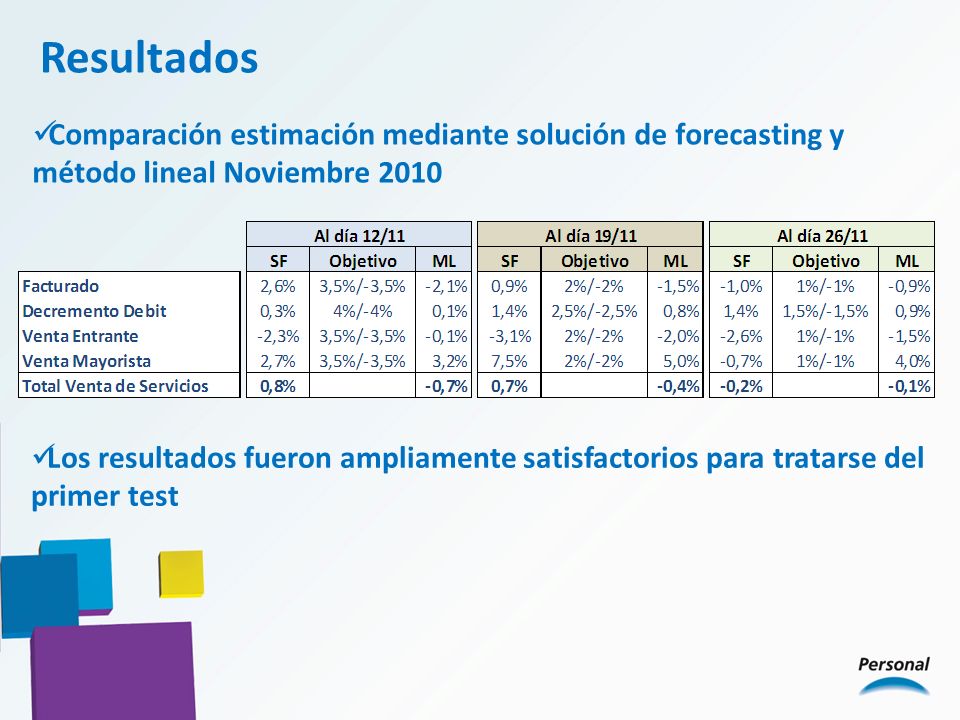 Resultados

✓Comparación estimación mediante solución de forecasting y método lineal Noviembre 2010

| | Al día 12/11 | | | Al día 19/11 | | | Al día 26/11 | | |
|---|---|---|---|---|---|---|---|---|---|
| | SF | Objetivo | ML | SF | Objetivo | ML | SF | Objetivo | ML |
| Facturado | 2,6% | 3,5%/-3,5% | -2,1% | 0,9% | 2%/-2% | -1,5% | -1,0% | 1%/-1% | -0,9% |
| Decremento Debit | 0,3% | 4%/-4% | 0,1% | 1,4% | 2,5%/-2,5% | 0,8% | 1,4% | 1,5%/-1,5% | 0,9% |
| Venta Entrante | -2,3% | 3,5%/-3,5% | -0,1% | -3,1% | 2%/-2% | -2,0% | -2,6% | 1%/-1% | -1,5% |
| Venta Mayorista | 2,7% | 3,5%/-3,5% | 3,2% | 7,5% | 2%/-2% | 5,0% | -0,7% | 1%/-1% | 4,0% |
| Total Venta de Servicios | 0,8% | | -0,7% | 0,7% | | -0,4% | -0,2% | | -0,1% |

✓Los resultados fueron ampliamente satisfactorios para tratarse del primer test

Personal